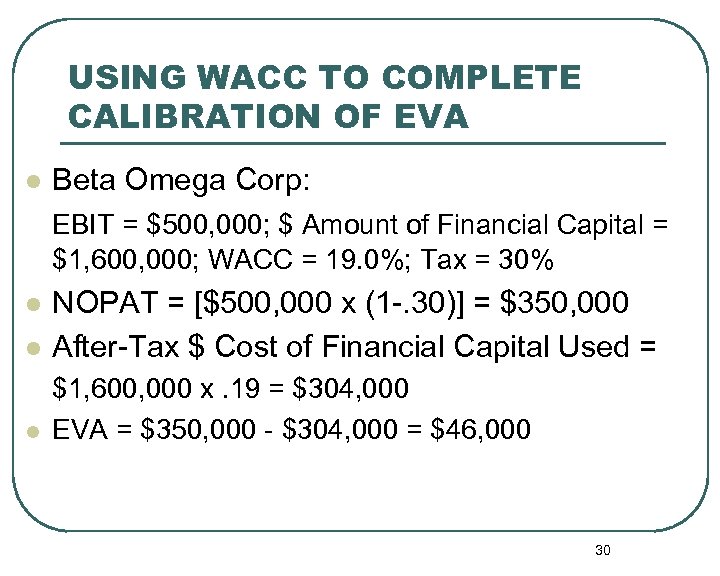 USING WACC TO COMPLETE CALIBRATION OF EVA

- Beta Omega Corp:

EBIT = \$500,000; \$ Amount of Financial Capital = \$1,600,000; WACC = 19.0%; Tax = 30%

- NOPAT = [\$500,000 x (1-.30)] = \$350,000
- After-Tax \$ Cost of Financial Capital Used =

\$1,600,000 x .19 = \$304,000

- EVA = \$350,000 - \$304,000 = \$46,000

30